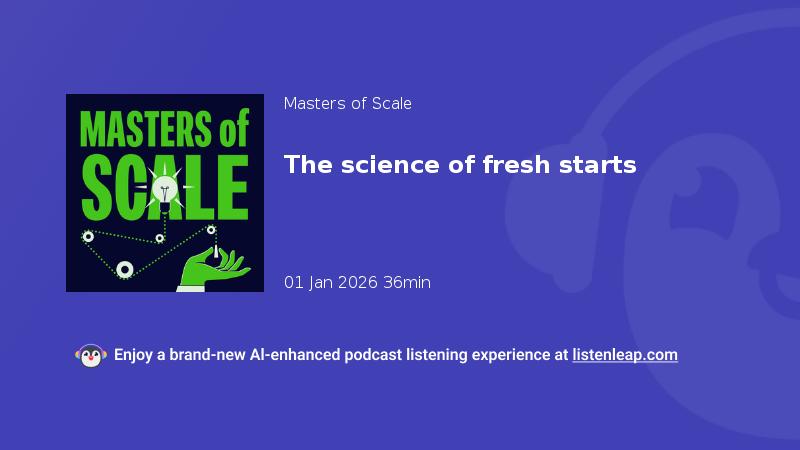 MASTERS of SCALE

Masters of Scale

The science of fresh starts

01 Jan 2026 36min

Enjoy a brand-new AI-enhanced podcast listening experience at listenleap.com